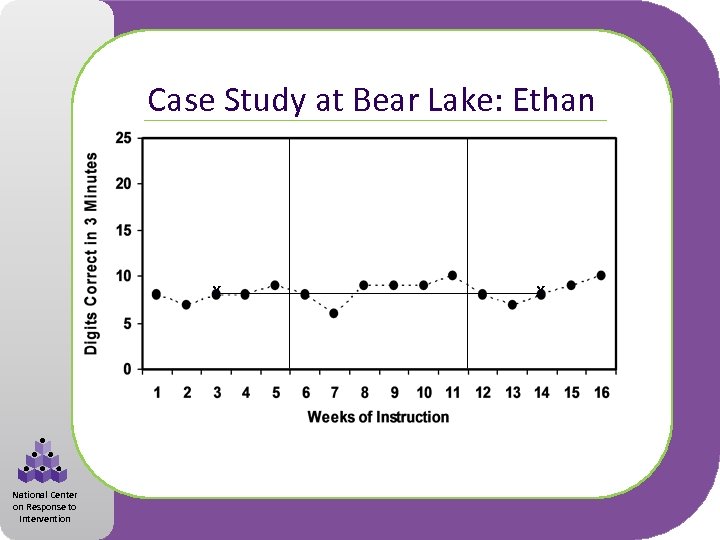 Case Study at Bear Lake: Ethan

Digits Correct in 3 Minutes

25
20
15
10
5
0

X
X

1 2 3 4 5 6 7 8 9 10 11 12 13 14 15 16

Weeks of Instruction

National Center on Response to Intervention